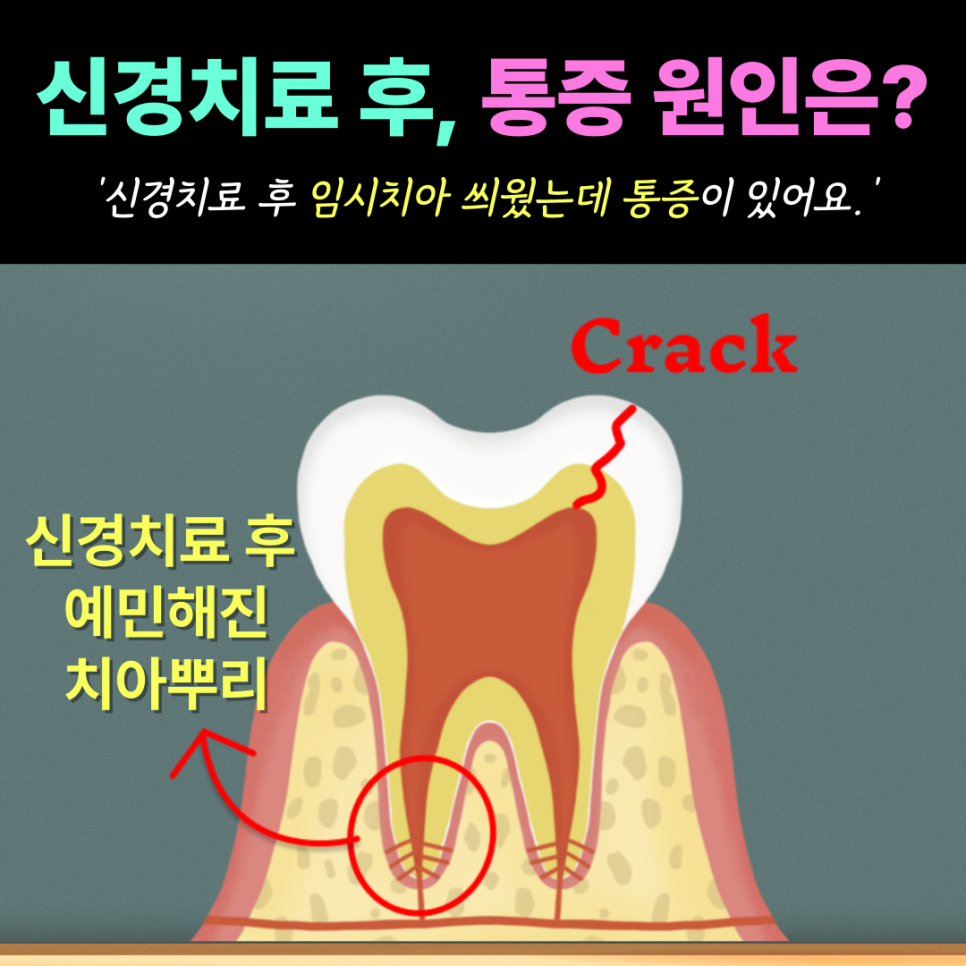 신경치료 후, 통증 원인은?

'신경치료 후 임시치아 씌웠는데 통증이 있어요.'

Crack

신경치료 후 예민해진 치아뿌리